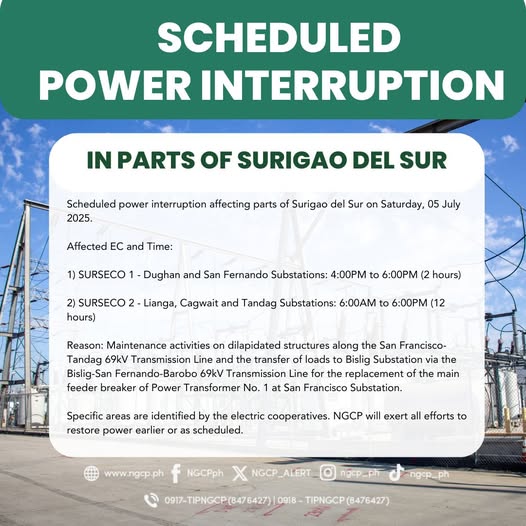 SCHEDULED POWER INTERRUPTION

IN PARTS OF SURIGAO DEL SUR

Scheduled power interruption affecting parts of Surigao del Sur on Saturday, 05 July 2025.

Affected EC and Time:

1) SURSECO 1 - Dughan and San Fernando Substations: 4:00PM to 6:00PM (2 hours)

2) SURSECO 2 - Lianga, Cagwait and Tandag Substations: 6:00AM to 6:00PM (12 hours)

Reason: Maintenance activities on dilapidated structures along the San Francisco-Tandag 69kV Transmission Line and the transfer of loads to Bislig Substation via the Bislig-San Fernando-Barobo 69kV Transmission Line for the replacement of the main feeder breaker of Power Transformer No. 1 at San Francisco Substation.

Specific areas are identified by the electric cooperatives. NGCP will exert all efforts to restore power earlier or as scheduled.

www.ngcp.ph NGCPph NGCP_ALERT ngcp_ph ngcp_ph

0917-TIPNGCP (8476427) | 0918 - TIPNGCP (8476427)